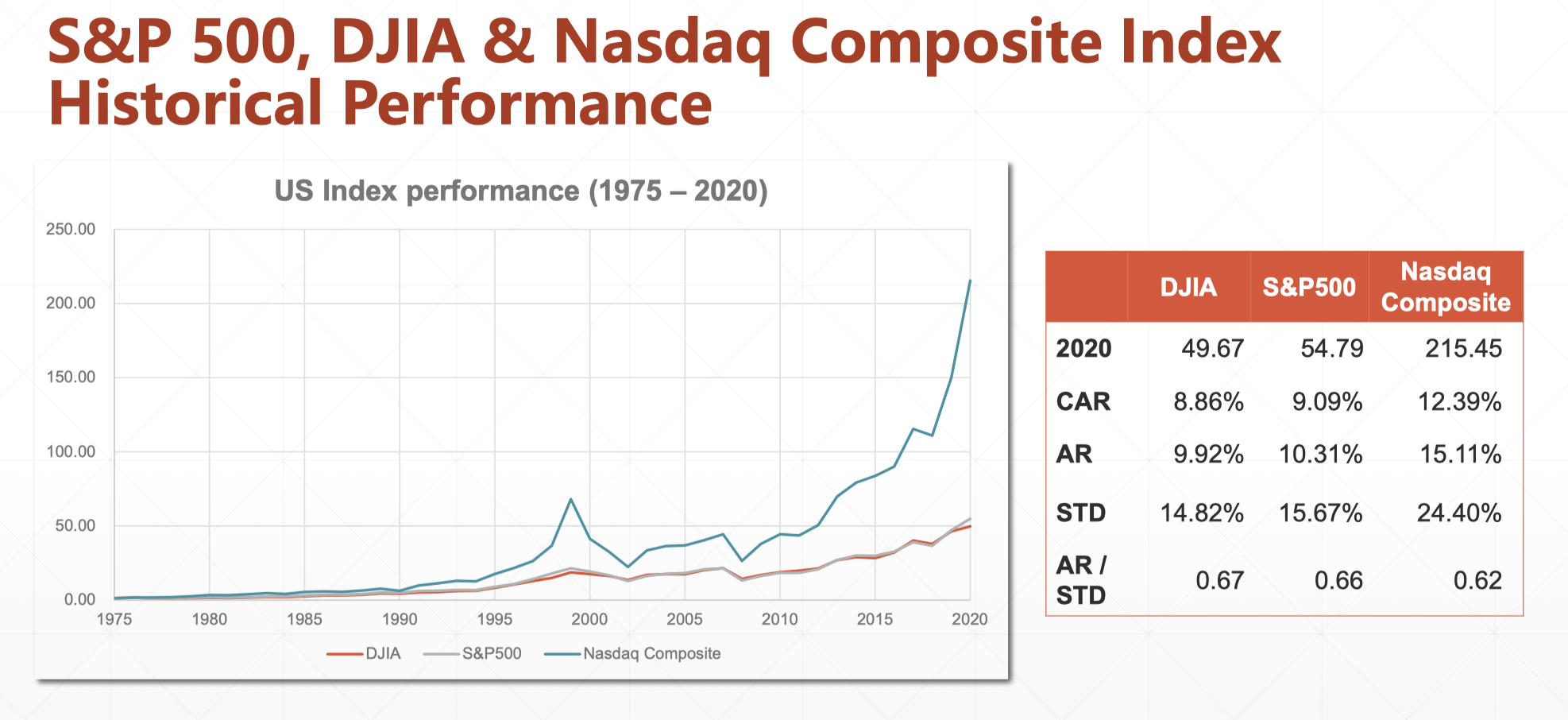 S&P 500, DJIA & Nasdaq Composite Index Historical Performance

US Index performance (1975 – 2020)

250.00
200.00
150.00
100.00
50.00
0.00

1975 1980 1985 1990 1995 2000 2005 2010 2015 2020

DJIA S&P500 Nasdaq Composite

| | DJIA | S&P500 | Nasdaq Composite |
|---|---|---|---|
| 2020 | 49.67 | 54.79 | 215.45 |
| CAR | 8.86% | 9.09% | 12.39% |
| AR | 9.92% | 10.31% | 15.11% |
| STD | 14.82% | 15.67% | 24.40% |
| AR / STD | 0.67 | 0.66 | 0.62 |